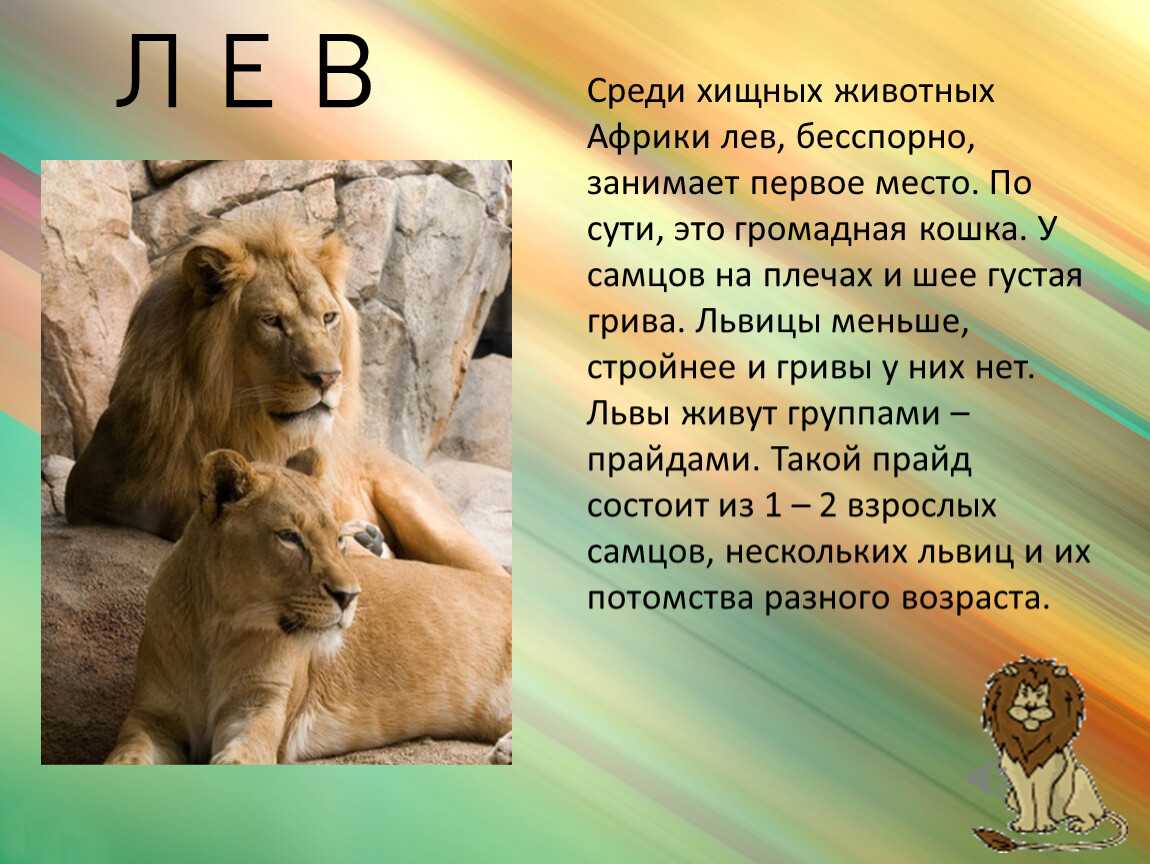 Л Е В

Среди хищных животных Африки лев, бесспорно, занимает первое место. По сути, это громадная кошка. У самцов на плечах и шее густая грива. Львицы меньше, стройнее и гривы у них нет. Львы живут группами – прайдами. Такой прайд состоит из 1 – 2 взрослых самцов, нескольких львиц и их потомства разного возраста.